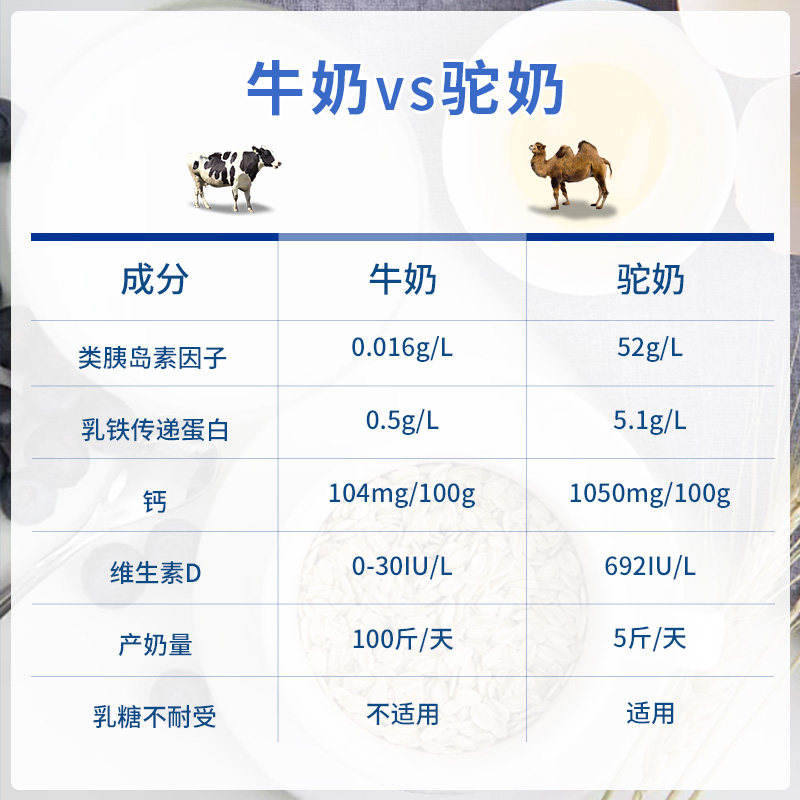 牛奶vs驼奶

| 成分 | 牛奶 | 驼奶 |
|---|---|---|
| 类胰岛素因子 | 0.016g/L | 52g/L |
| 乳铁传递蛋白 | 0.5g/L | 5.1g/L |
| 钙 | 104mg/100g | 1050mg/100g |
| 维生素D | 0-30IU/L | 692IU/L |
| 产奶量 | 100斤/天 | 5斤/天 |
| 乳糖不耐受 | 不适用 | 适用 |